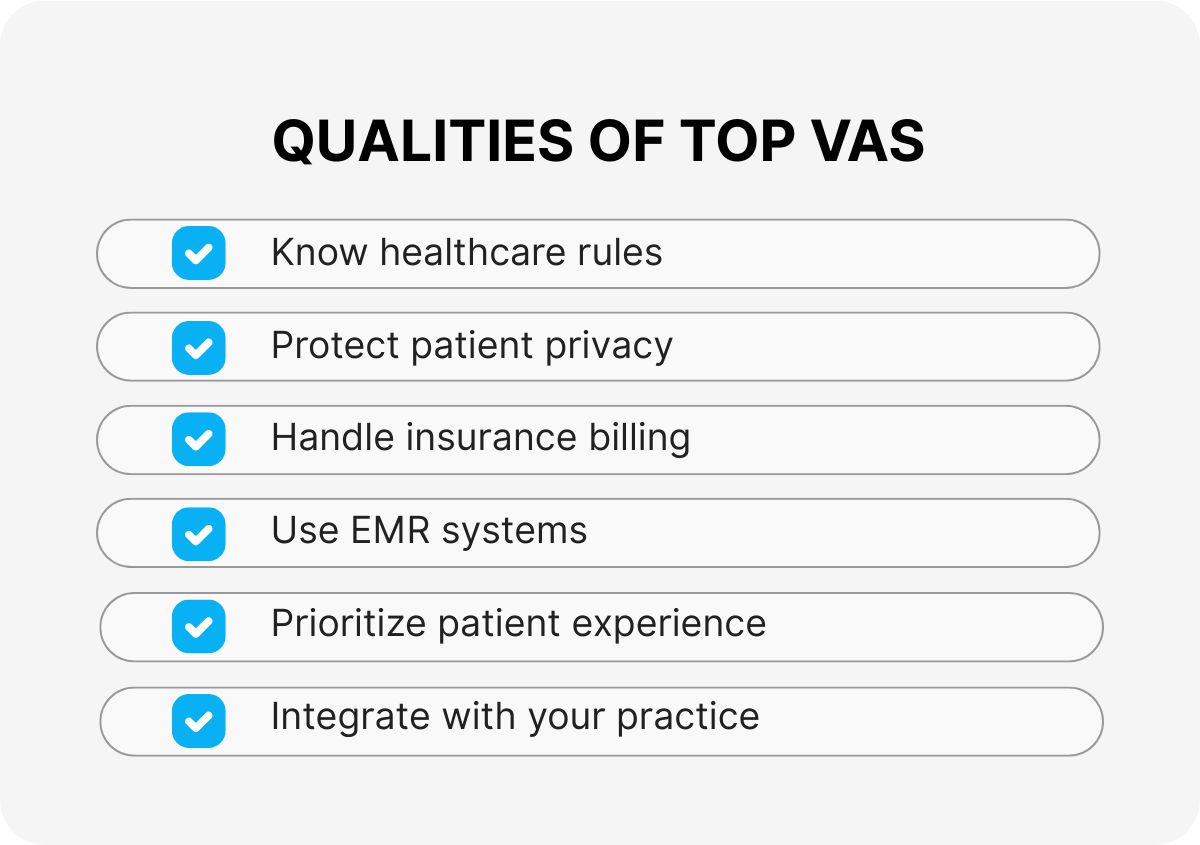 QUALITIES OF TOP VAS

Know healthcare rules

Protect patient privacy

Handle insurance billing

Use EMR systems

Prioritize patient experience

Integrate with your practice